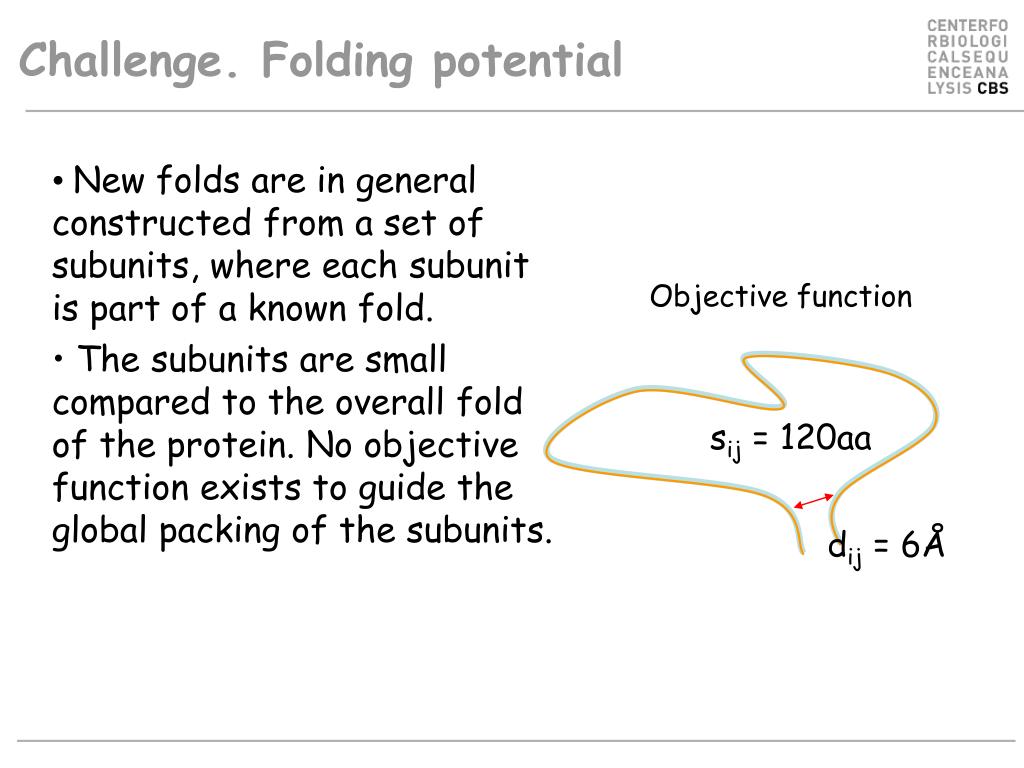 Challenge. Folding potential

CENTERFO
RBIOLOGI
CALSEQU
ENCEANA
LYSIS CBS

• New folds are in general constructed from a set of subunits, where each subunit is part of a known fold.

• The subunits are small compared to the overall fold of the protein. No objective function exists to guide the global packing of the subunits.

Objective function

$s_{ij}$ = 120aa

$d_{ij}$ = 6Å